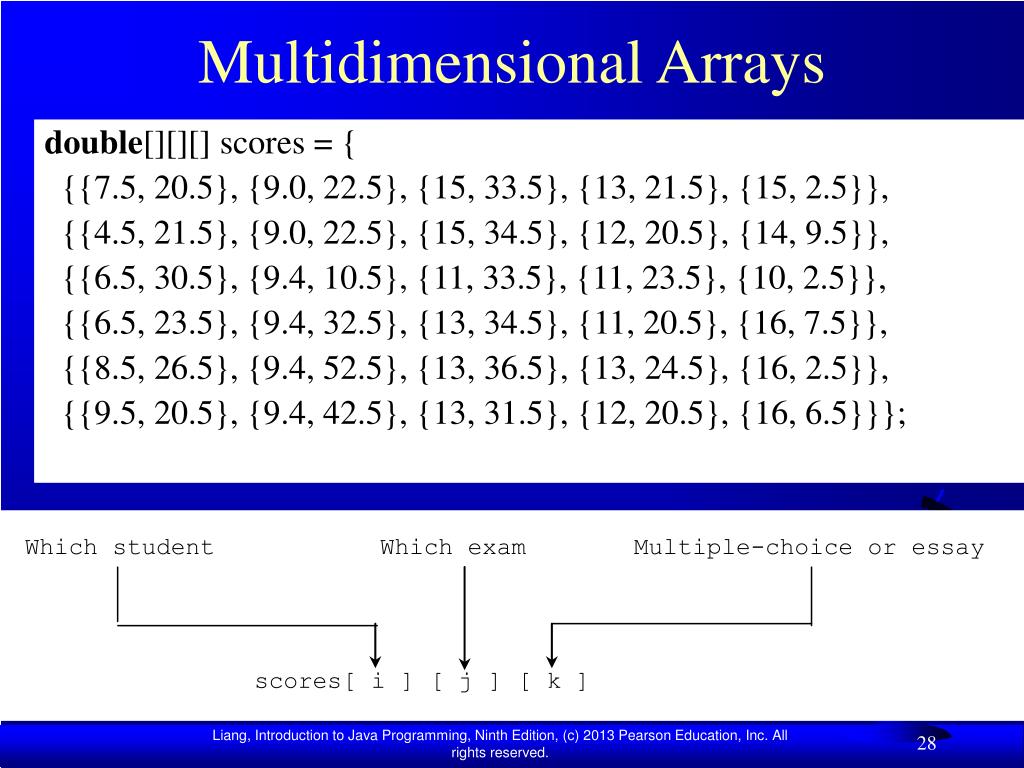 Multidimensional Arrays

double[][][] scores = {
{{7.5, 20.5}, {9.0, 22.5}, {15, 33.5}, {13, 21.5}, {15, 2.5}},
{{4.5, 21.5}, {9.0, 22.5}, {15, 34.5}, {12, 20.5}, {14, 9.5}},
{{6.5, 30.5}, {9.4, 10.5}, {11, 33.5}, {11, 23.5}, {10, 2.5}},
{{6.5, 23.5}, {9.4, 32.5}, {13, 34.5}, {11, 20.5}, {16, 7.5}},
{{8.5, 26.5}, {9.4, 52.5}, {13, 36.5}, {13, 24.5}, {16, 2.5}},
{{9.5, 20.5}, {9.4, 42.5}, {13, 31.5}, {12, 20.5}, {16, 6.5}}};

Which student Which exam Multiple-choice or essay

scores[ i ] [ j ] [ k ]

Liang, Introduction to Java Programming, Ninth Edition, (c) 2013 Pearson Education, Inc. All rights reserved.

28